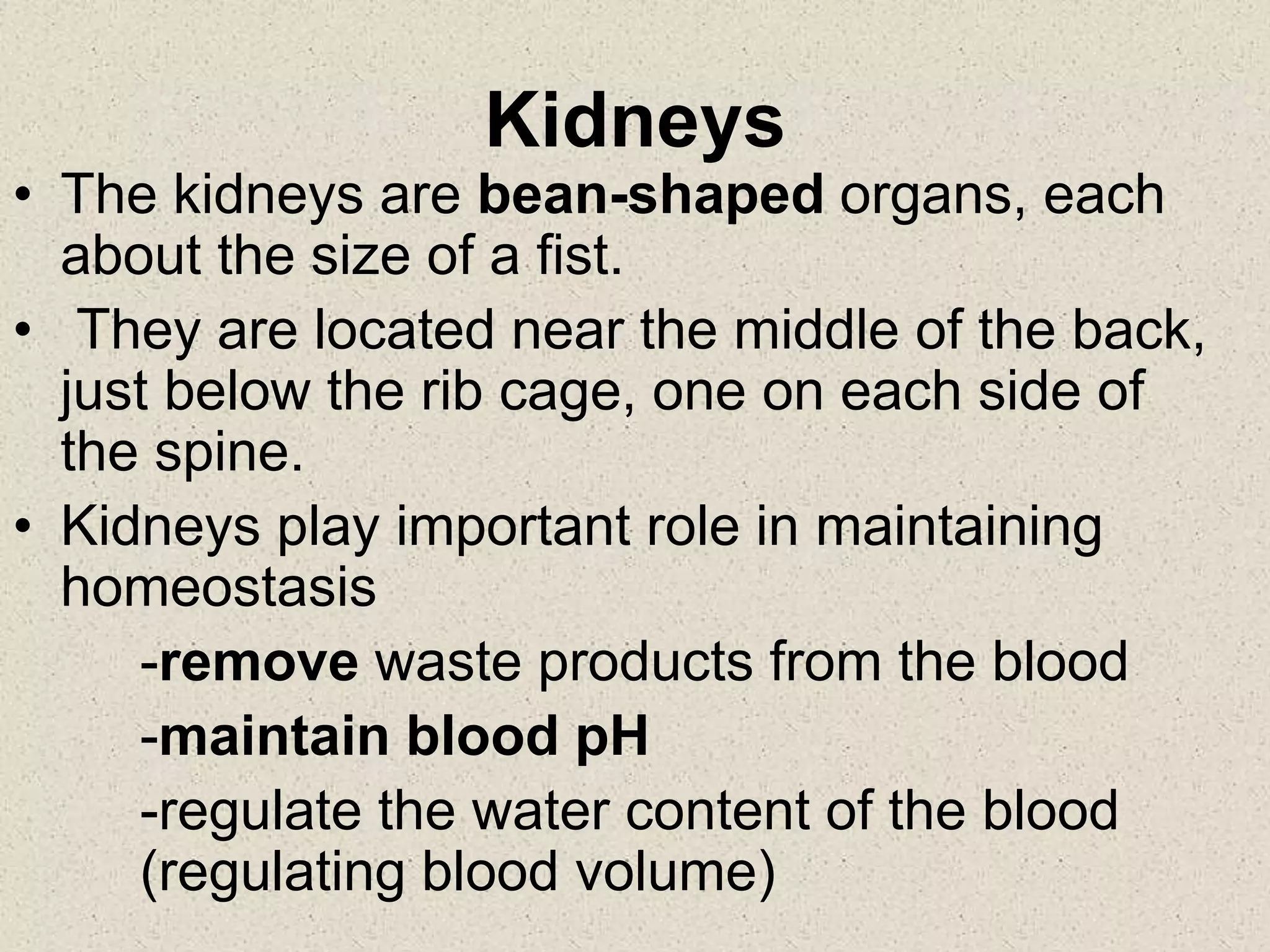 Kidneys

• The kidneys are bean-shaped organs, each about the size of a fist.

• They are located near the middle of the back, just below the rib cage, one on each side of the spine.

• Kidneys play important role in maintaining homeostasis

-remove waste products from the blood

-maintain blood pH

-regulate the water content of the blood (regulating blood volume)